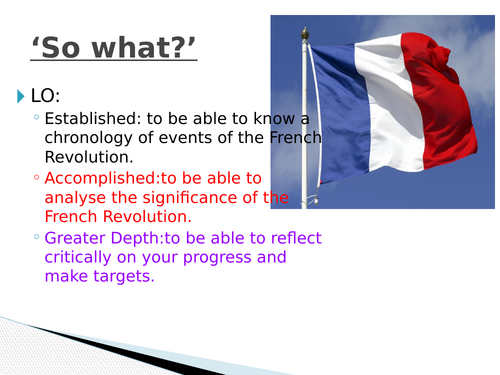 ‘So what?’

LO:

Established: to be able to know a chronology of events of the French Revolution.

Accomplished:to be able to analyse the significance of the French Revolution.

Greater Depth:to be able to reflect critically on your progress and make targets.